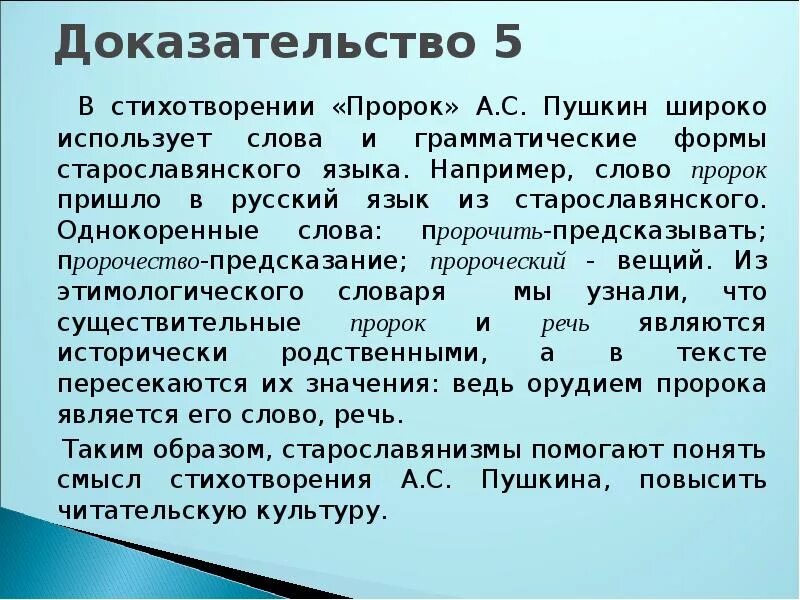 Доказательство 5

В стихотворении «Пророк» А.С. Пушкин широко использует слова и грамматические формы старославянского языка. Например, слово пророк пришло в русский язык из старославянского. Однокоренные слова: пророчить-предсказывать; пророчество-предсказание; пророческий - вещий. Из этимологического словаря мы узнали, что существительные пророк и речь являются исторически родственными, а в тексте пересекаются их значения: ведь орудием пророка является его слово, речь.

Таким образом, старославянизмы помогают понять смысл стихотворения А.С. Пушкина, повысить читательскую культуру.